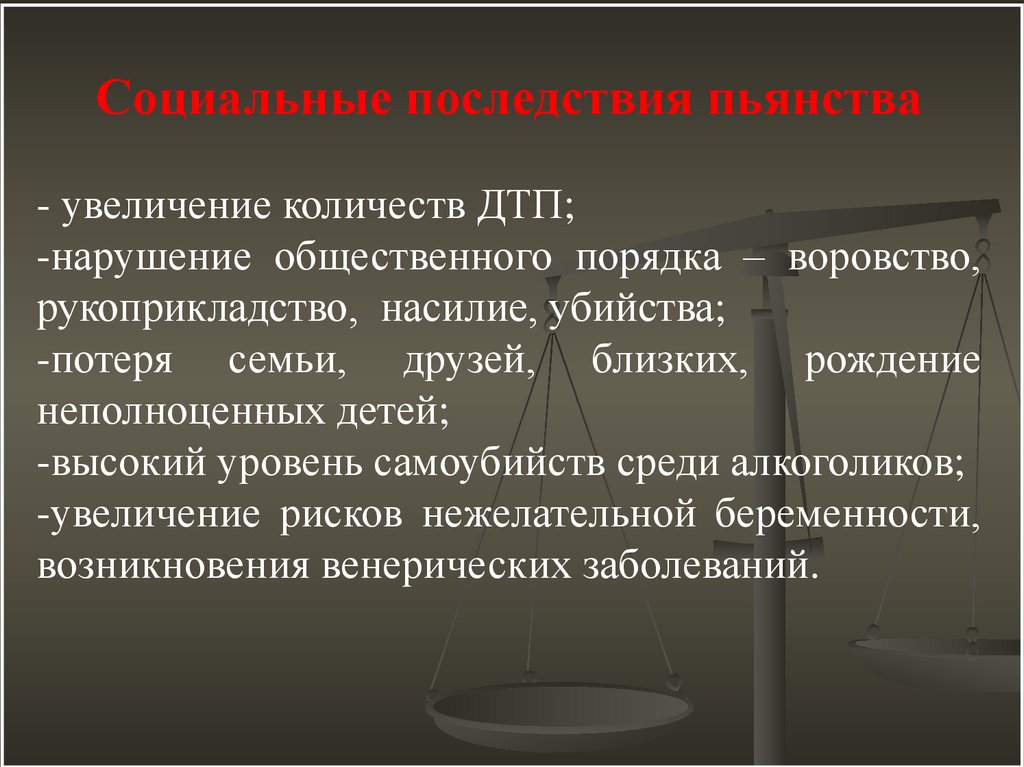 Социальные последствия пьянства

- увеличение количеств ДТП;
-нарушение общественного порядка – воровство, рукоприкладство, насилие, убийства;
-потеря семьи, друзей, близких, рождение неполноценных детей;
-высокий уровень самоубийств среди алкоголиков;
-увеличение рисков нежелательной беременности, возникновения венерических заболеваний.